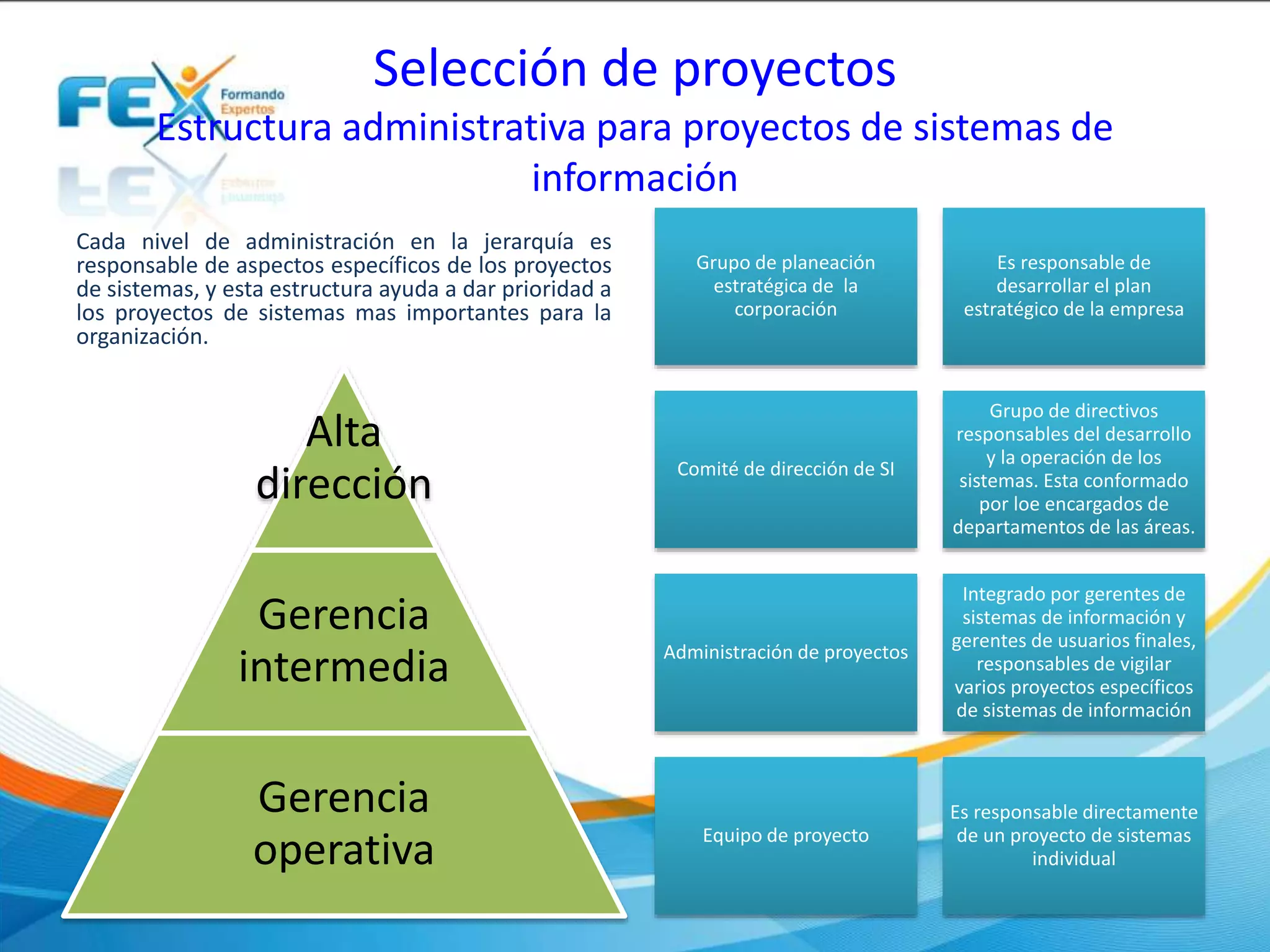 FEX Formando Expertos

Selección de proyectos

Estructura administrativa para proyectos de sistemas de información

Cada nivel de administración en la jerarquía es responsable de aspectos específicos de los proyectos de sistemas, y esta estructura ayuda a dar prioridad a los proyectos de sistemas mas importantes para la organización.

Alta dirección

Gerencia intermedia

Gerencia operativa

Grupo de planeación estratégica de la corporación

Es responsable de desarrollar el plan estratégico de la empresa

Comité de dirección de SI

Grupo de directivos responsables del desarrollo y la operación de los sistemas. Esta conformado por loe encargados de departamentos de las áreas.

Administración de proyectos

Integrado por gerentes de sistemas de información y gerentes de usuarios finales, responsables de vigilar varios proyectos específicos de sistemas de información

Equipo de proyecto

Es responsable directamente de un proyecto de sistemas individual